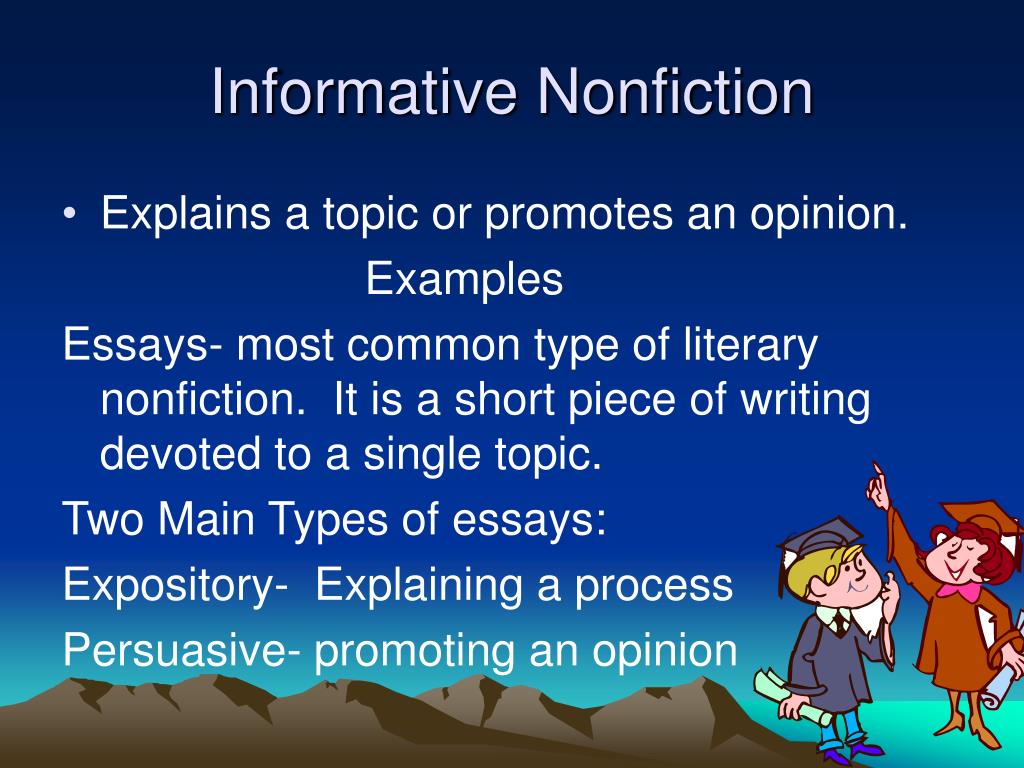 Informative Nonfiction

• Explains a topic or promotes an opinion.

Examples

Essays- most common type of literary nonfiction. It is a short piece of writing devoted to a single topic.

Two Main Types of essays:

Expository- Explaining a process

Persuasive- promoting an opinion